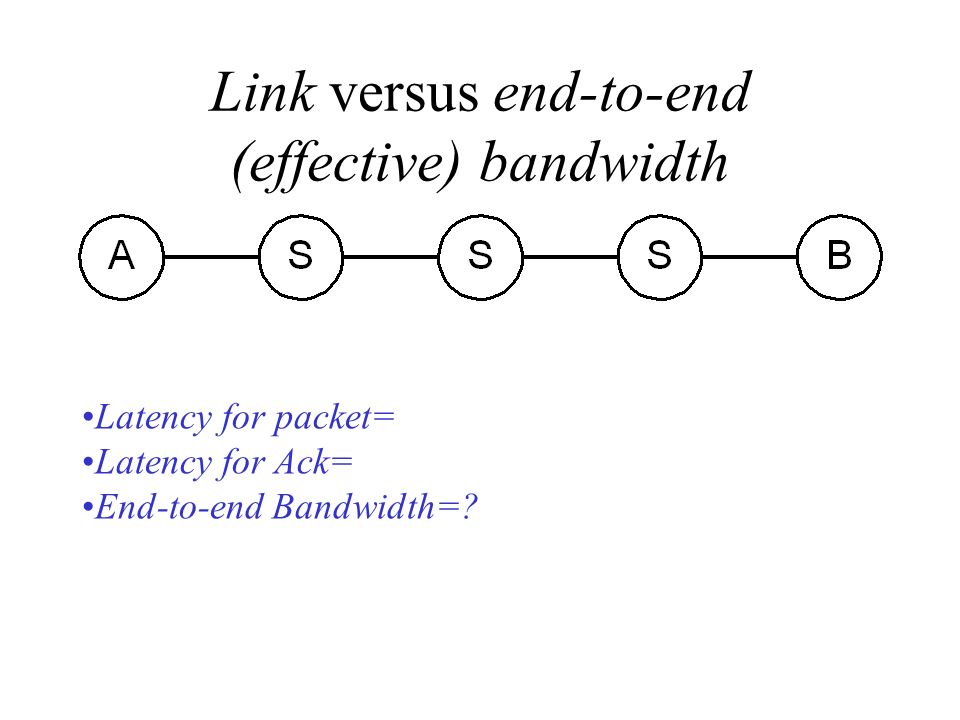 Link versus end-to-end (effective) bandwidth

A S S S B

•Latency for packet=
•Latency for Ack=
•End-to-end Bandwidth=?